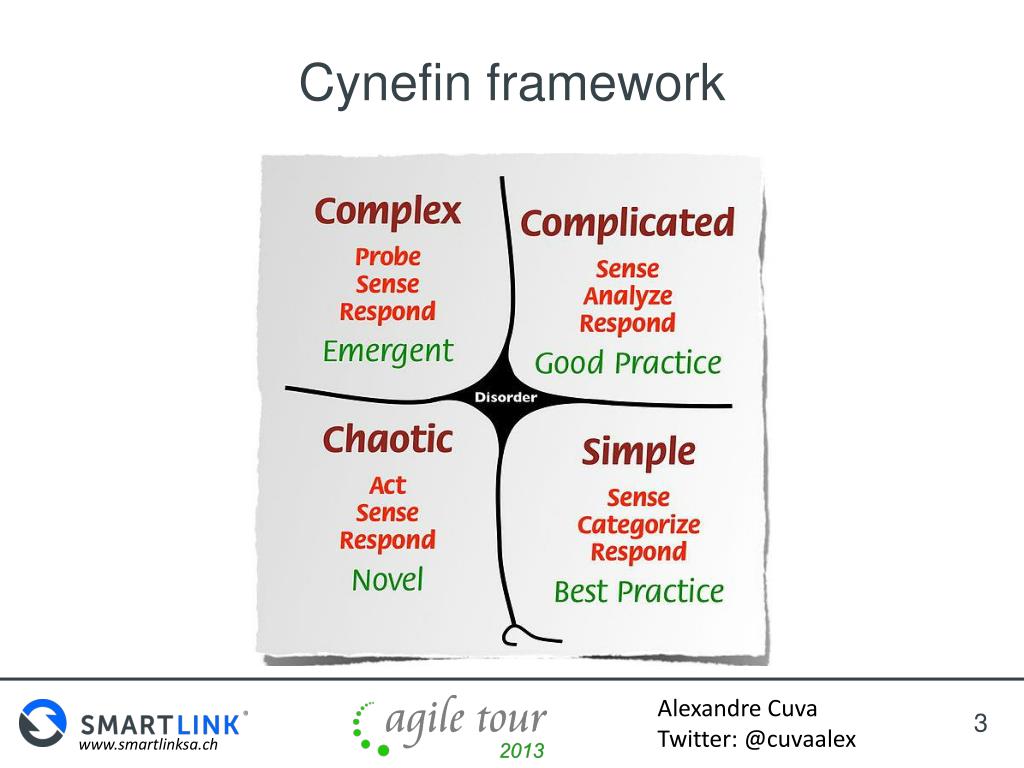 Cynefin framework

Complex
Probe
Sense
Respond
Emergent

Complicated
Sense
Analyze
Respond
Good Practice

Disorder

Chaotic
Act
Sense
Respond
Novel

Simple
Sense
Categorize
Respond
Best Practice

SMARTLINK®
www.smartlinksa.ch

agile tour
2013

Alexandre Cuva
Twitter: @cuvaalex

3